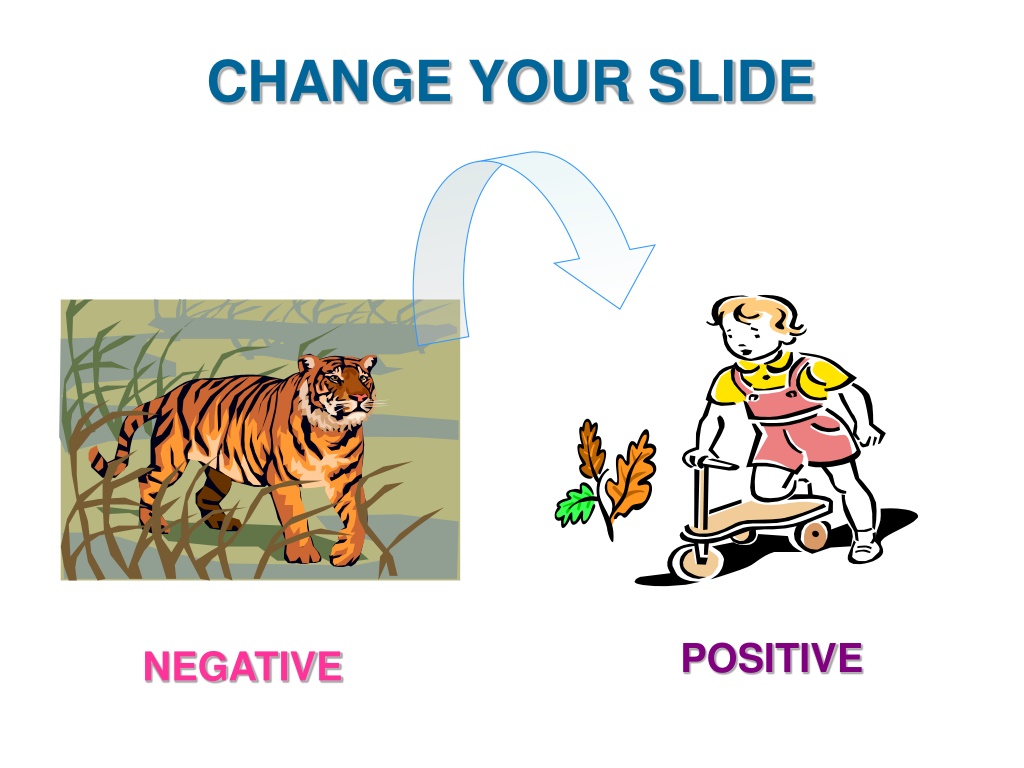 CHANGE YOUR SLIDE

NEGATIVE

POSITIVE